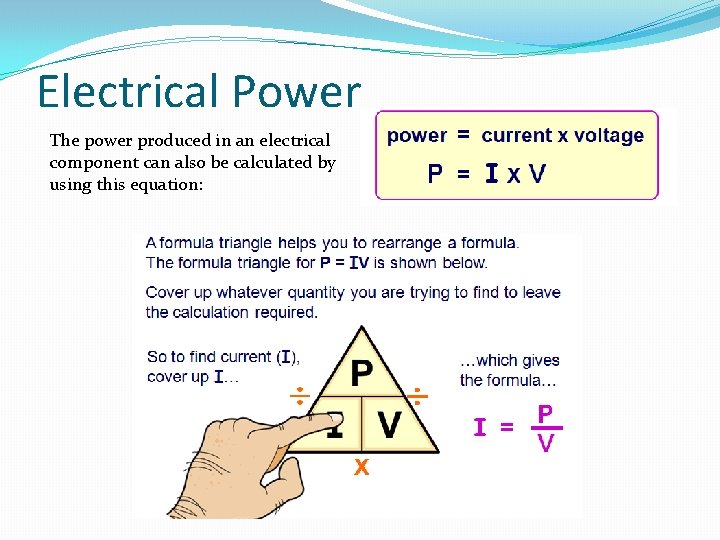 Electrical Power

The power produced in an electrical component can also be calculated by using this equation:

power = current x voltage

P = I x V

A formula triangle helps you to rearrange a formula. The formula triangle for P = IV is shown below.

Cover up whatever quantity you are trying to find to leave the calculation required.

So to find current (I), cover up I…

P

÷ ÷

I V

x

…which gives the formula…

$I = \frac{P}{V}$